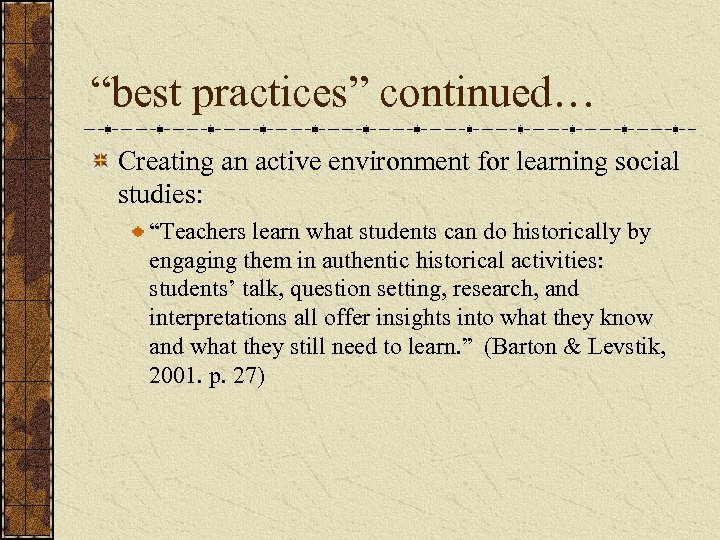 “best practices” continued…

Creating an active environment for learning social studies:

“Teachers learn what students can do historically by engaging them in authentic historical activities: students’ talk, question setting, research, and interpretations all offer insights into what they know and what they still need to learn.” (Barton & Levstik, 2001. p. 27)